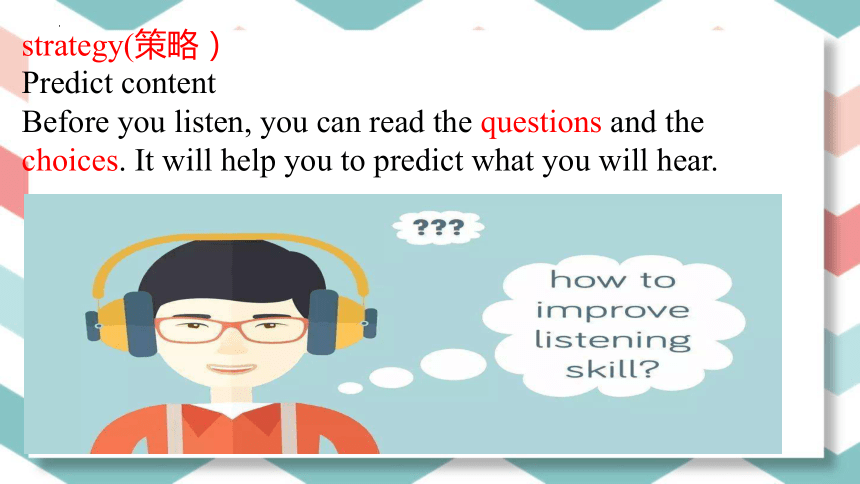 strategy(策略 )
Predict content
Before you listen, you can read the questions and the choices. It will help you to predict what you will hear.

???

how to improve listening skill?